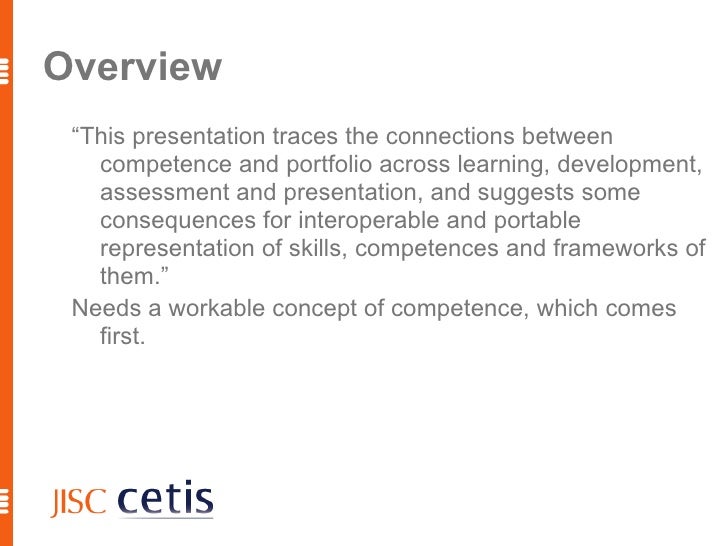 Overview

“This presentation traces the connections between competence and portfolio across learning, development, assessment and presentation, and suggests some consequences for interoperable and portable representation of skills, competences and frameworks of them.”

Needs a workable concept of competence, which comes first.

JISC cetis